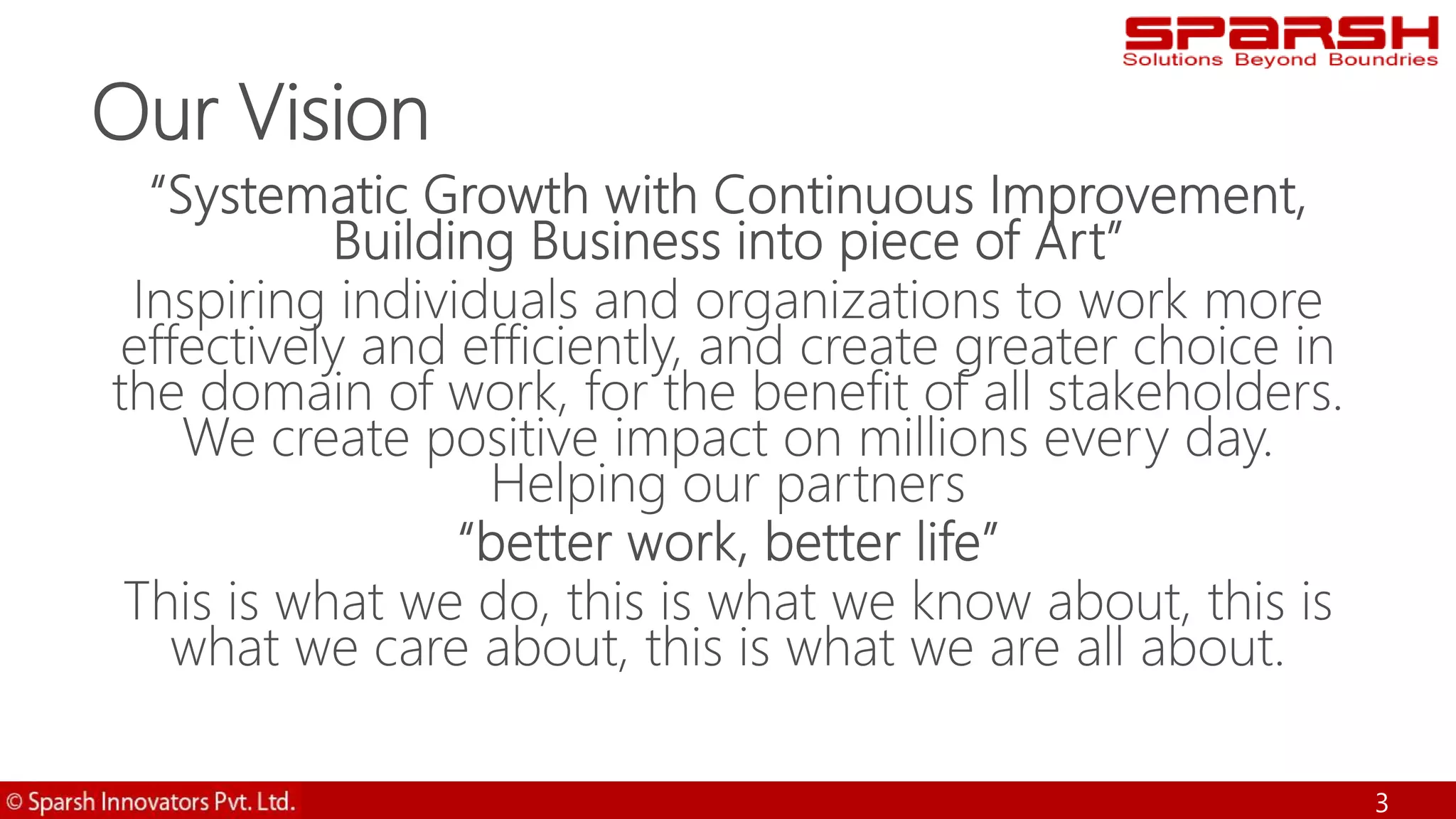 SPARSH
Solutions Beyond Boundries

Our Vision

“Systematic Growth with Continuous Improvement, Building Business into piece of Art”

Inspiring individuals and organizations to work more effectively and efficiently, and create greater choice in the domain of work, for the benefit of all stakeholders. We create positive impact on millions every day. Helping our partners

“better work, better life”

This is what we do, this is what we know about, this is what we care about, this is what we are all about.

© Sparsh Innovators Pvt. Ltd.

3